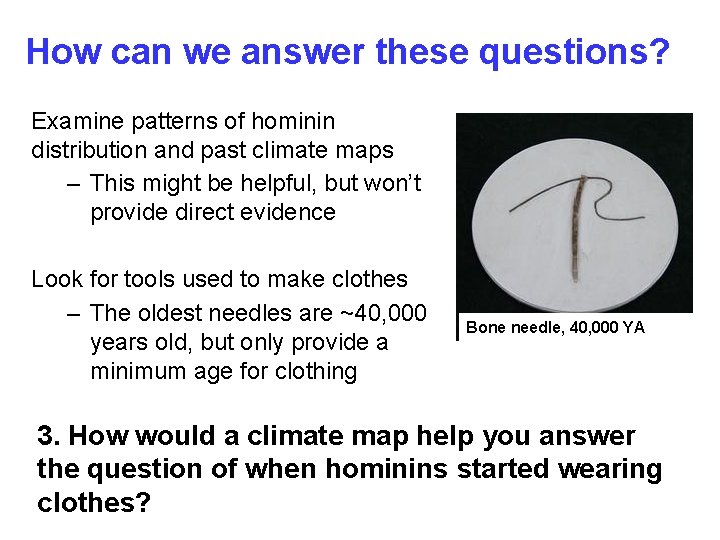 How can we answer these questions?

Examine patterns of hominin distribution and past climate maps
– This might be helpful, but won't provide direct evidence

Look for tools used to make clothes
– The oldest needles are ~40,000 years old, but only provide a minimum age for clothing

Bone needle, 40,000 YA

3. How would a climate map help you answer the question of when hominins started wearing clothes?